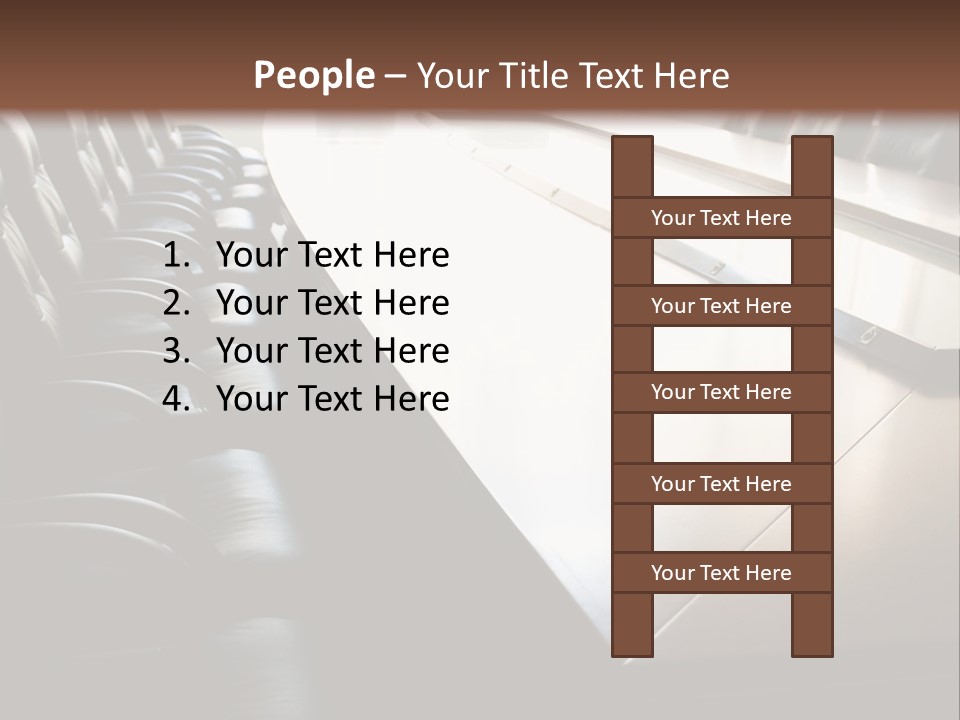 People – Your Title Text Here

1. Your Text Here
2. Your Text Here
3. Your Text Here
4. Your Text Here

Your Text Here

Your Text Here

Your Text Here

Your Text Here

Your Text Here